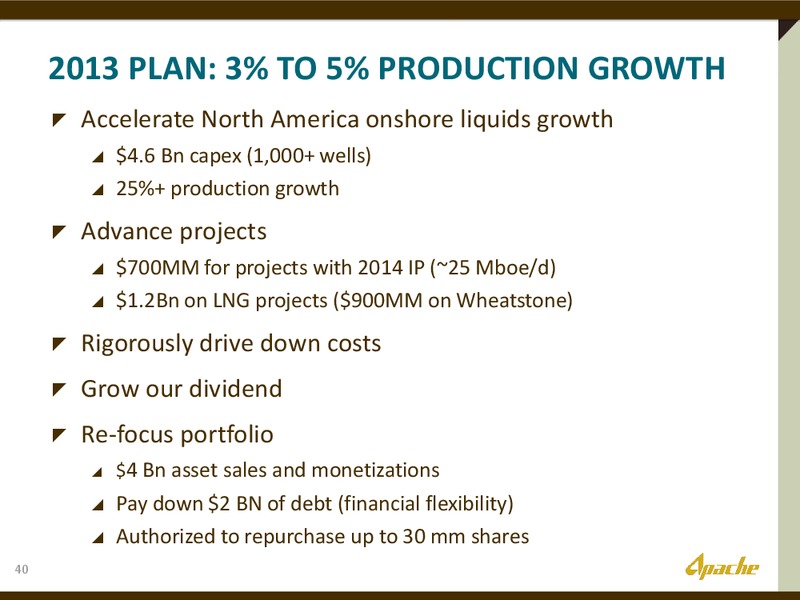 2013 PLAN: 3% TO 5% PRODUCTION GROWTH

Accelerate North America onshore liquids growth

$4.6 Bn capex (1,000+ wells)

25%+ production growth

Advance projects

$700MM for projects with 2014 IP (~25 Mboe/d)

$1.2Bn on LNG projects ($900MM on Wheatstone)

Rigorously drive down costs

Grow our dividend

Re-focus portfolio

$4 Bn asset sales and monetizations

Pay down $2 BN of debt (financial flexibility)

Authorized to repurchase up to 30 mm shares

40

Apache